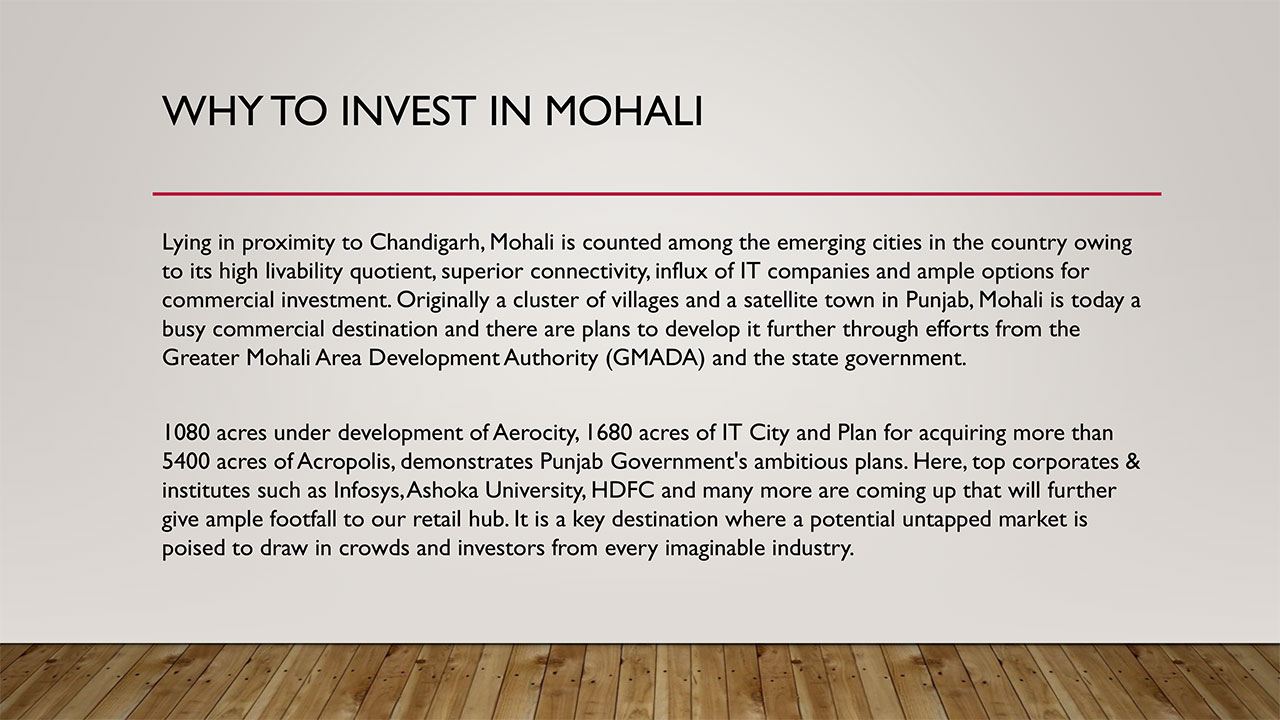 WHY TO INVEST IN MOHALI

Lying in proximity to Chandigarh, Mohali is counted among the emerging cities in the country owing to its high livability quotient, superior connectivity, influx of IT companies and ample options for commercial investment. Originally a cluster of villages and a satellite town in Punjab, Mohali is today a busy commercial destination and there are plans to develop it further through efforts from the Greater Mohali Area Development Authority (GMADA) and the state government.

1080 acres under development of Aerocity, 1680 acres of IT City and Plan for acquiring more than 5400 acres of Acropolis, demonstrates Punjab Government's ambitious plans. Here, top corporates & institutes such as Infosys, Ashoka University, HDFC and many more are coming up that will further give ample footfall to our retail hub. It is a key destination where a potential untapped market is poised to draw in crowds and investors from every imaginable industry.